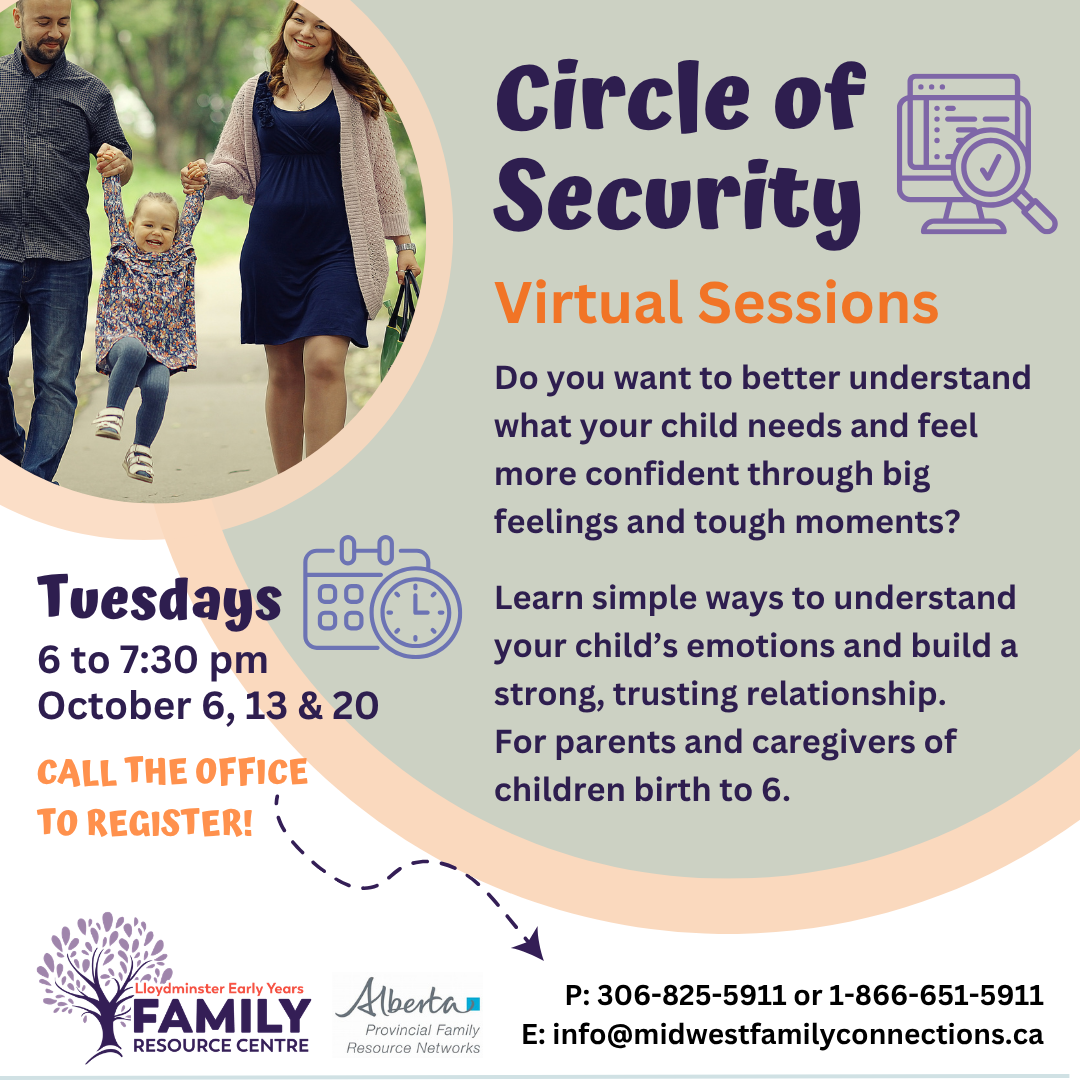 Circle of Security

Virtual Sessions

Do you want to better understand what your child needs and feel more confident through big feelings and tough moments?

Learn simple ways to understand your child's emotions and build a strong, trusting relationship.
For parents and caregivers of children birth to 6.

Tuesdays
6 to 7:30 pm
October 6, 13 & 20

CALL THE OFFICE
TO REGISTER!

Lloydminster Early Years
FAMILY
RESOURCE CENTRE

Alberta
Provincial Family
Resource Networks

P: 306-825-5911 or 1-866-651-5911
E: info@midwestfamilyconnections.ca